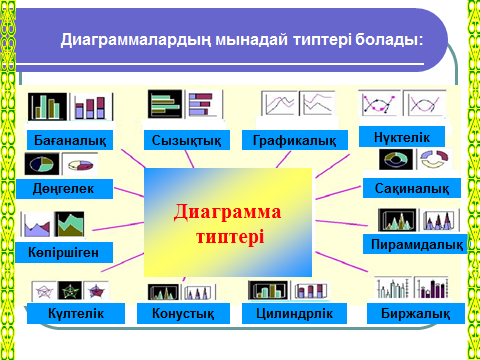 Диаграммалардың мынадай типтері болады:

Бағаналық

Сызықтық

Графикалық

Нүктелік

Дөңгелек

Сақиналық

Диаграмма типтері

Көпіршіген

Пирамидалық

Күлтелік

Конустық

Цилиндрлік

Биржалық